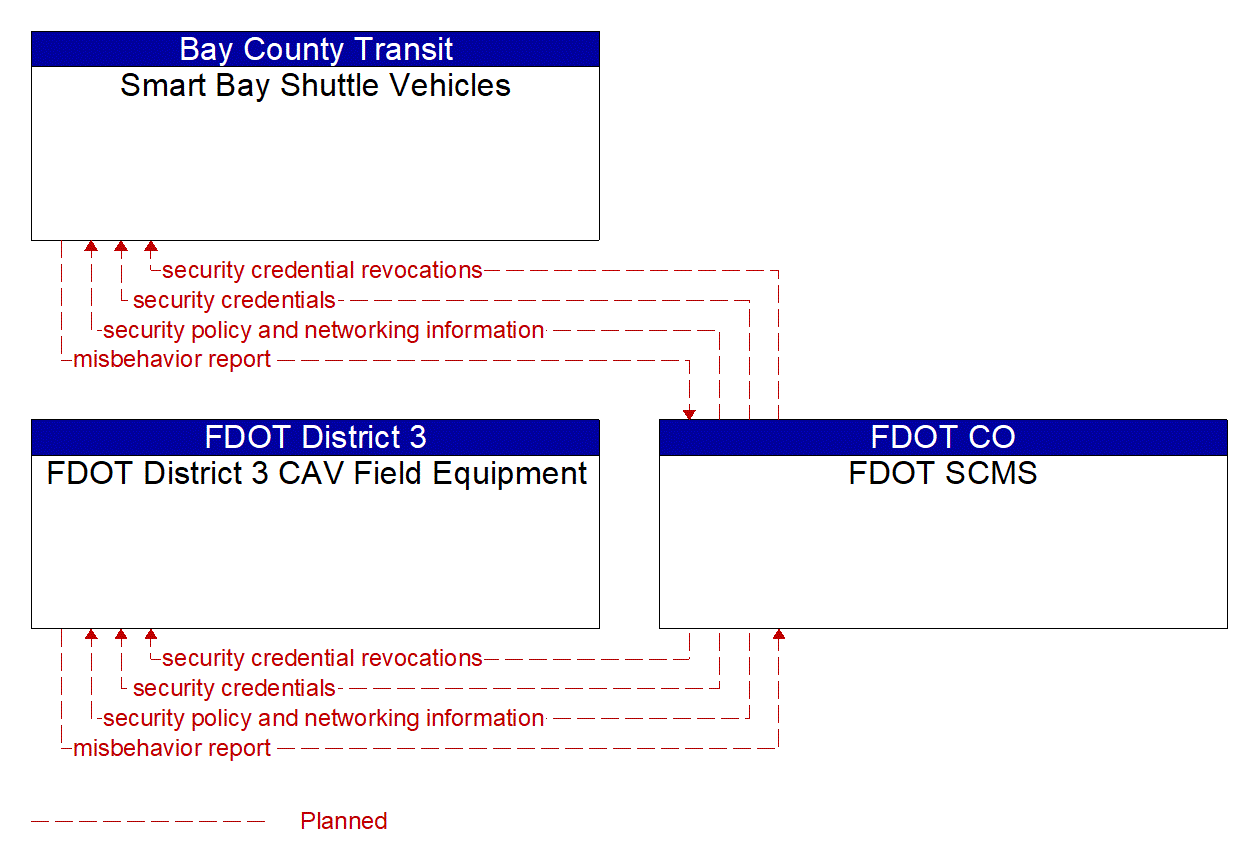 Bay County Transit
Smart Bay Shuttle Vehicles

security credential revocations
security credentials
security policy and networking information
misbehavior report

FDOT District 3
FDOT District 3 CAV Field Equipment

FDOT CO
FDOT SCMS

security credential revocations
security credentials
security policy and networking information
misbehavior report

Planned